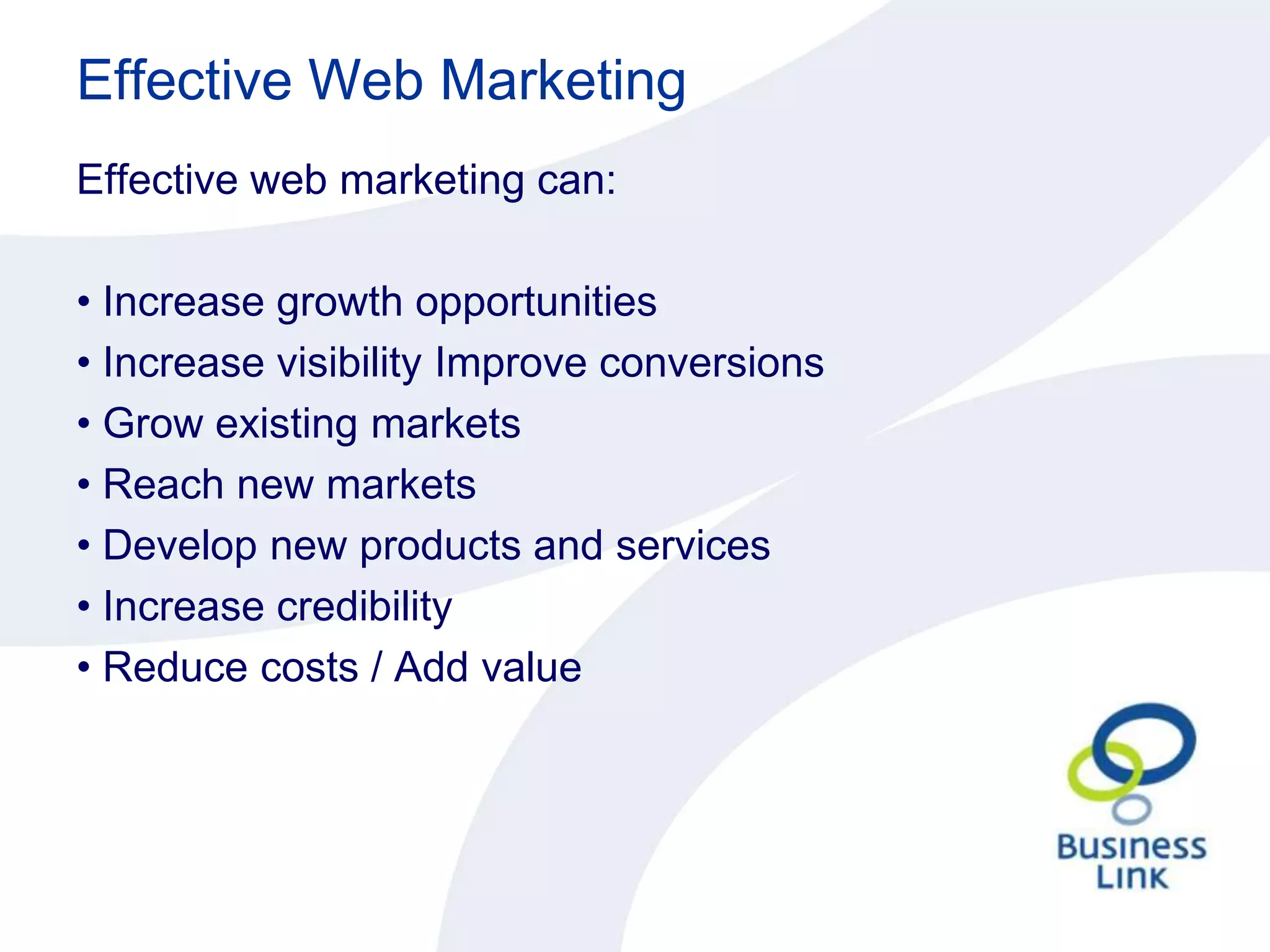 Effective Web Marketing

Effective web marketing can:

• Increase growth opportunities
• Increase visibility Improve conversions
• Grow existing markets
• Reach new markets
• Develop new products and services
• Increase credibility
• Reduce costs / Add value

Business Link